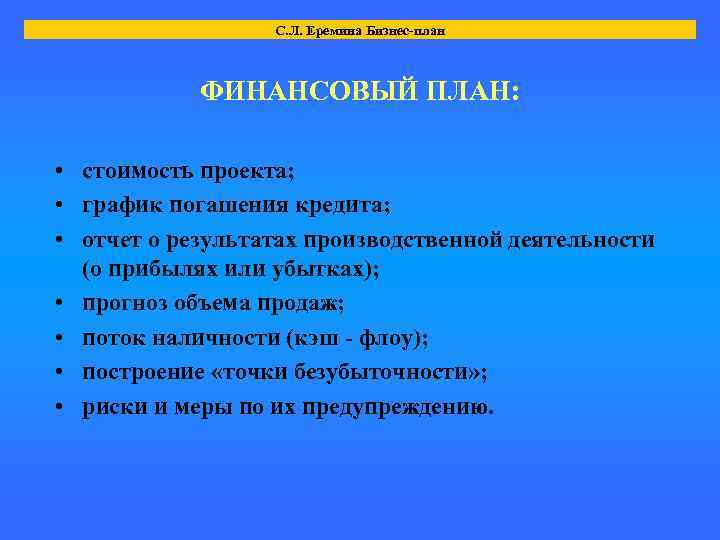 С.Л. Еремина Бизнес-план

ФИНАНСОВЫЙ ПЛАН:

• стоимость проекта;
• график погашения кредита;
• отчет о результатах производственной деятельности (о прибылях или убытках);
• прогноз объема продаж;
• поток наличности (кэш - флоу);
• построение «точки безубыточности»;
• риски и меры по их предупреждению.